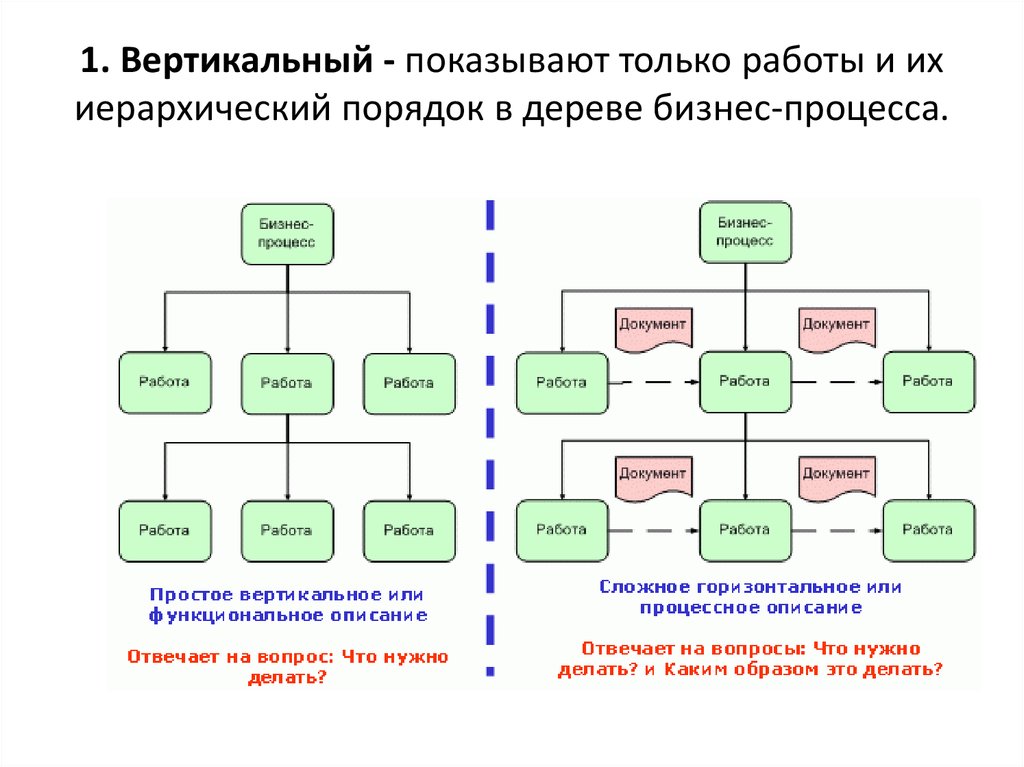 1. Вертикальный - показывают только работы и их иерархический порядок в дереве бизнес-процесса.

Бизнес-процесс

Работа

Работа

Работа

Работа

Работа

Работа

Простое вертикальное или функциональное описание

Отвечает на вопрос: Что нужно делать?

Бизнес-процесс

Документ

Документ

Работа

Работа

Работа

Документ

Документ

Работа

Работа

Работа

Сложное горизонтальное или процессное описание

Отвечает на вопросы: Что нужно делать? и Каким образом это делать?